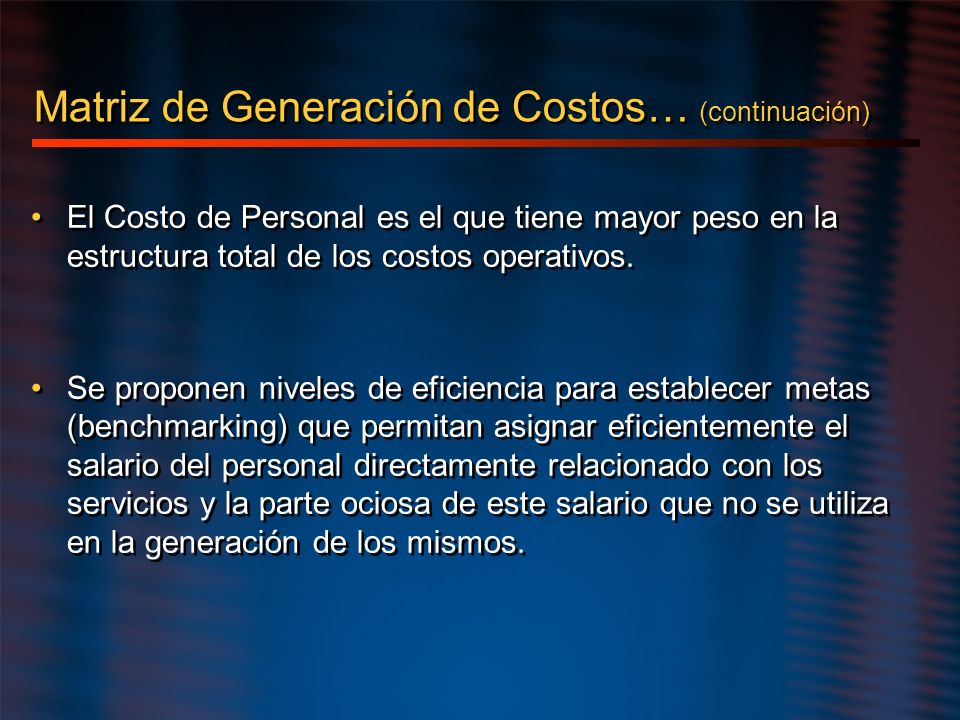 Matriz de Generación de Costos… (continuación)

• El Costo de Personal es el que tiene mayor peso en la estructura total de los costos operativos.

• Se proponen niveles de eficiencia para establecer metas (benchmarking) que permitan asignar eficientemente el salario del personal directamente relacionado con los servicios y la parte ociosa de este salario que no se utiliza en la generación de los mismos.